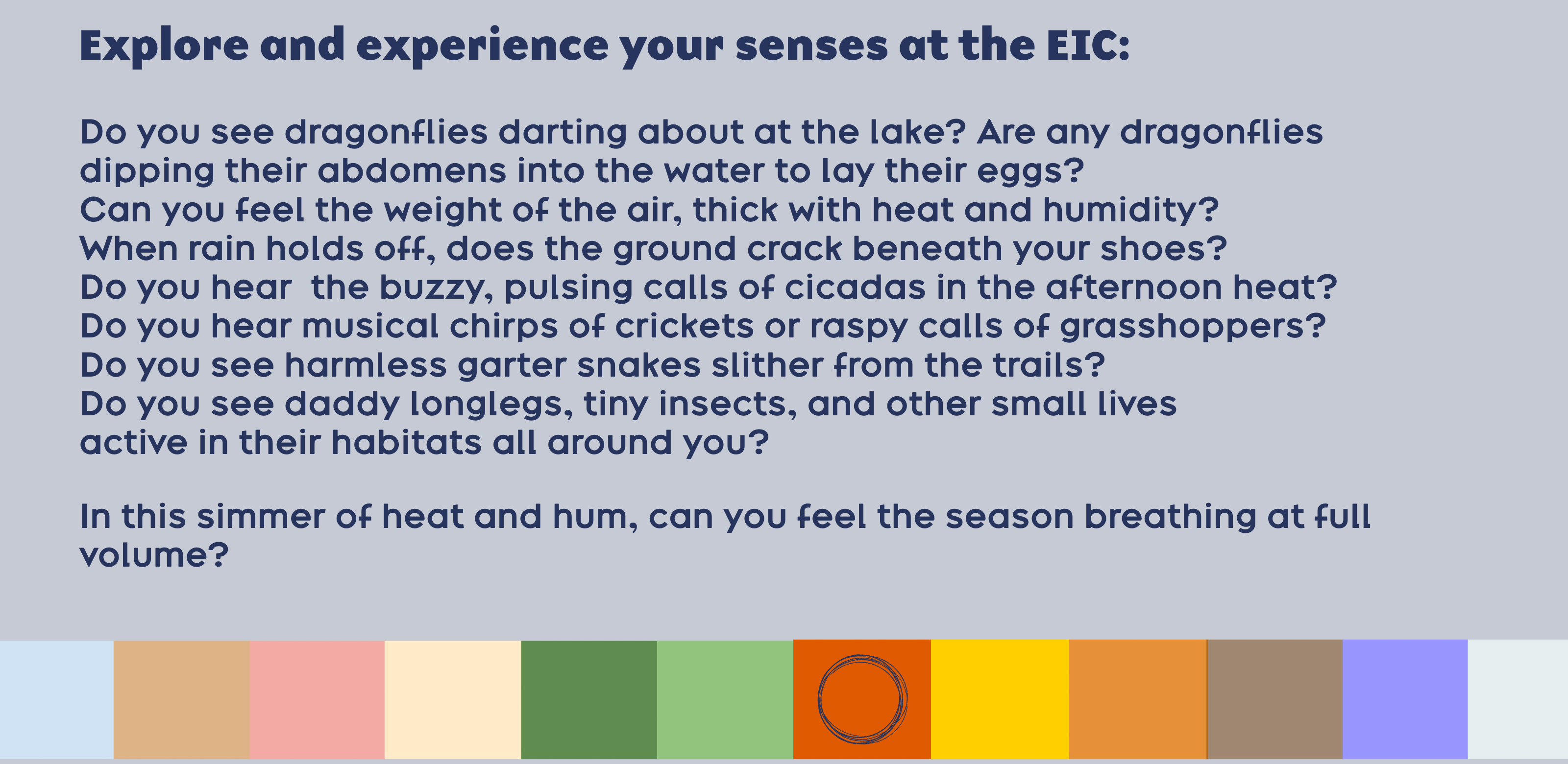 Explore and experience your senses at the EIC:

Do you see dragonflies darting about at the lake? Are any dragonflies dipping their abdomens into the water to lay their eggs?
Can you feel the weight of the air, thick with heat and humidity?
When rain holds off, does the ground crack beneath your shoes?
Do you hear  the buzzy, pulsing calls of cicadas in the afternoon heat?
Do you hear musical chirps of crickets or raspy calls of grasshoppers?
Do you see harmless garter snakes slither from the trails?
Do you see daddy longlegs, tiny insects, and other small lives active in their habitats all around you?

In this simmer of heat and hum, can you feel the season breathing at full volume?